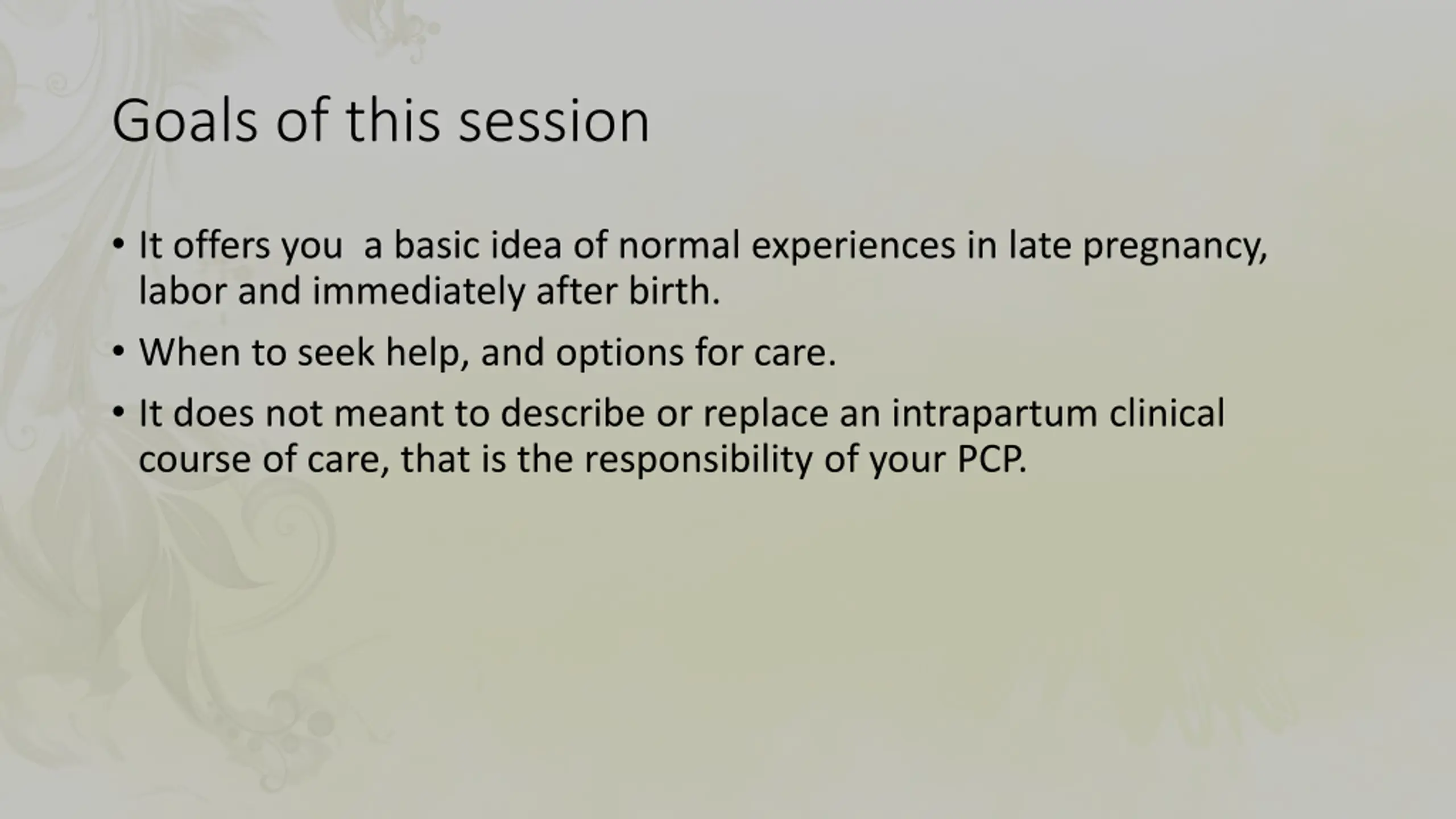 Goals of this session

• It offers you  a basic idea of normal experiences in late pregnancy, labor and immediately after birth.

• When to seek help, and options for care.

• It does not meant to describe or replace an intrapartum clinical course of care, that is the responsibility of your PCP.